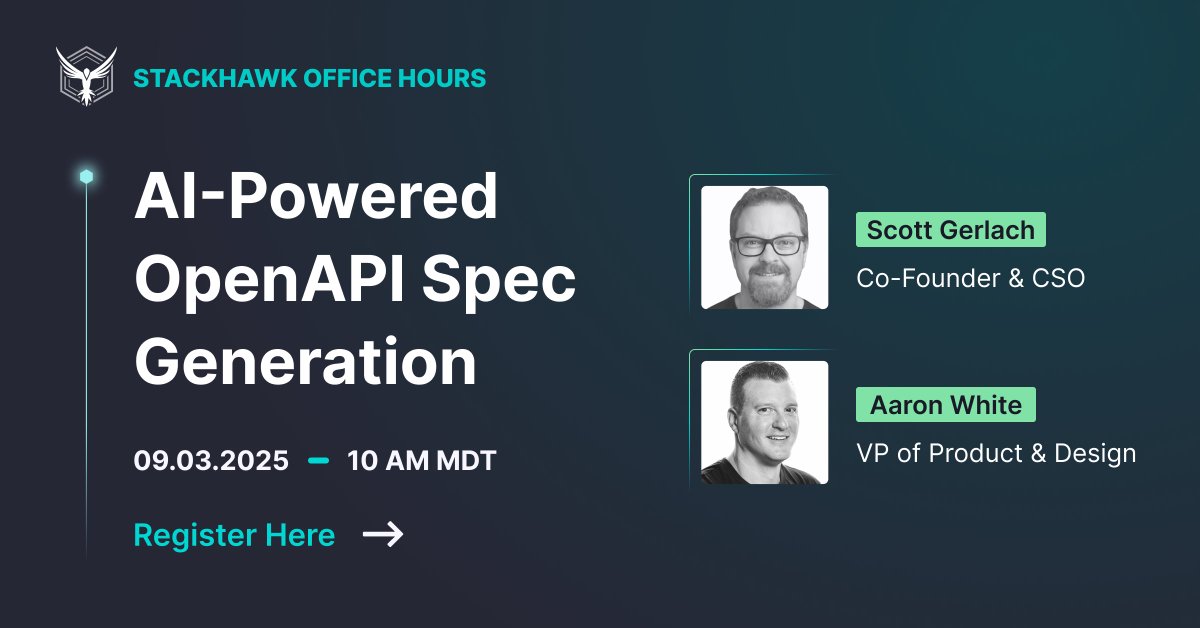 STACKHAWK OFFICE HOURS

AI-Powered OpenAPI Spec Generation

09.03.2025 – 10 AM MDT

Register Here →

Scott Gerlach
Co-Founder & CSO

Aaron White
VP of Product & Design